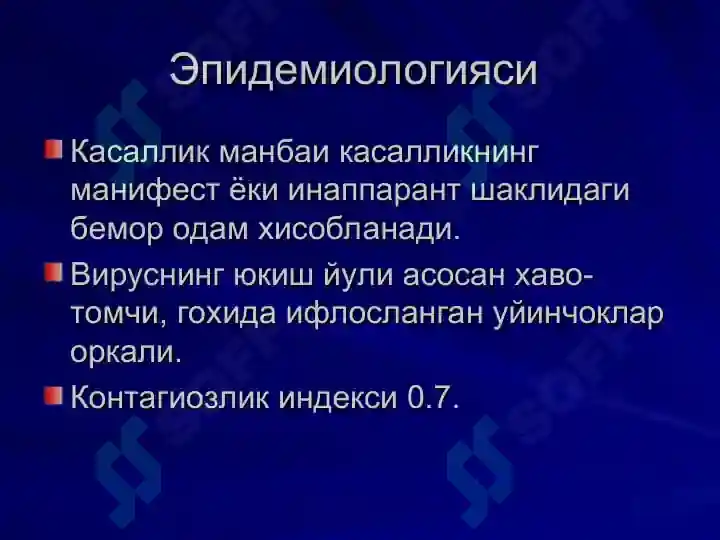 Эпидемиологияси

Касаллик манбаи касалликнинг манифест ёки инаппарант шаклидаги бемор одам хисобланади.

Вируснинг юкиш йули асосан хаво-томчи, гохида ифлосланган уйинчоклар оркали.

Контагиозлик индекси 0.7.